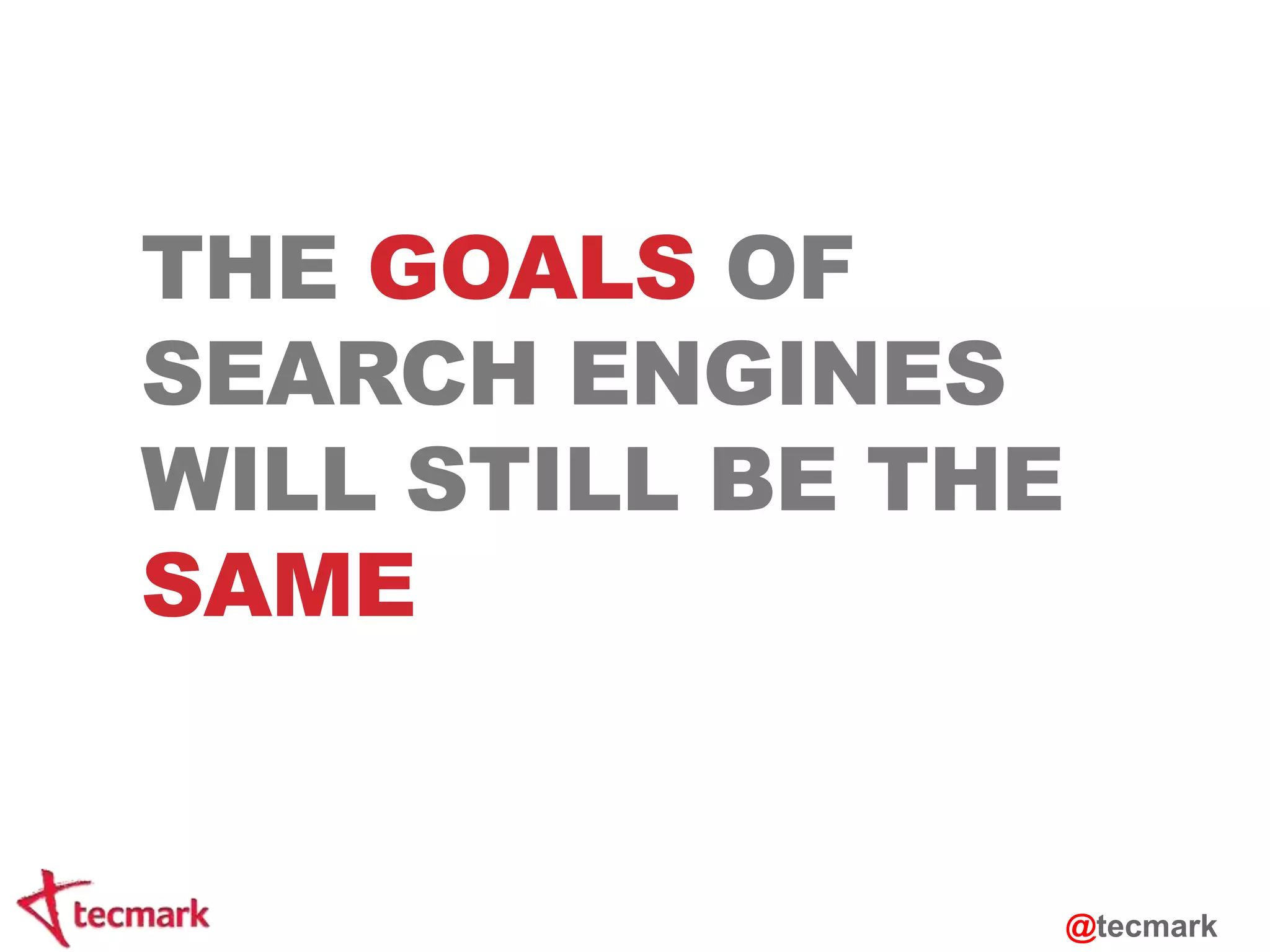 THE GOALS OF SEARCH ENGINES WILL STILL BE THE SAME

tecmark

@tecmark